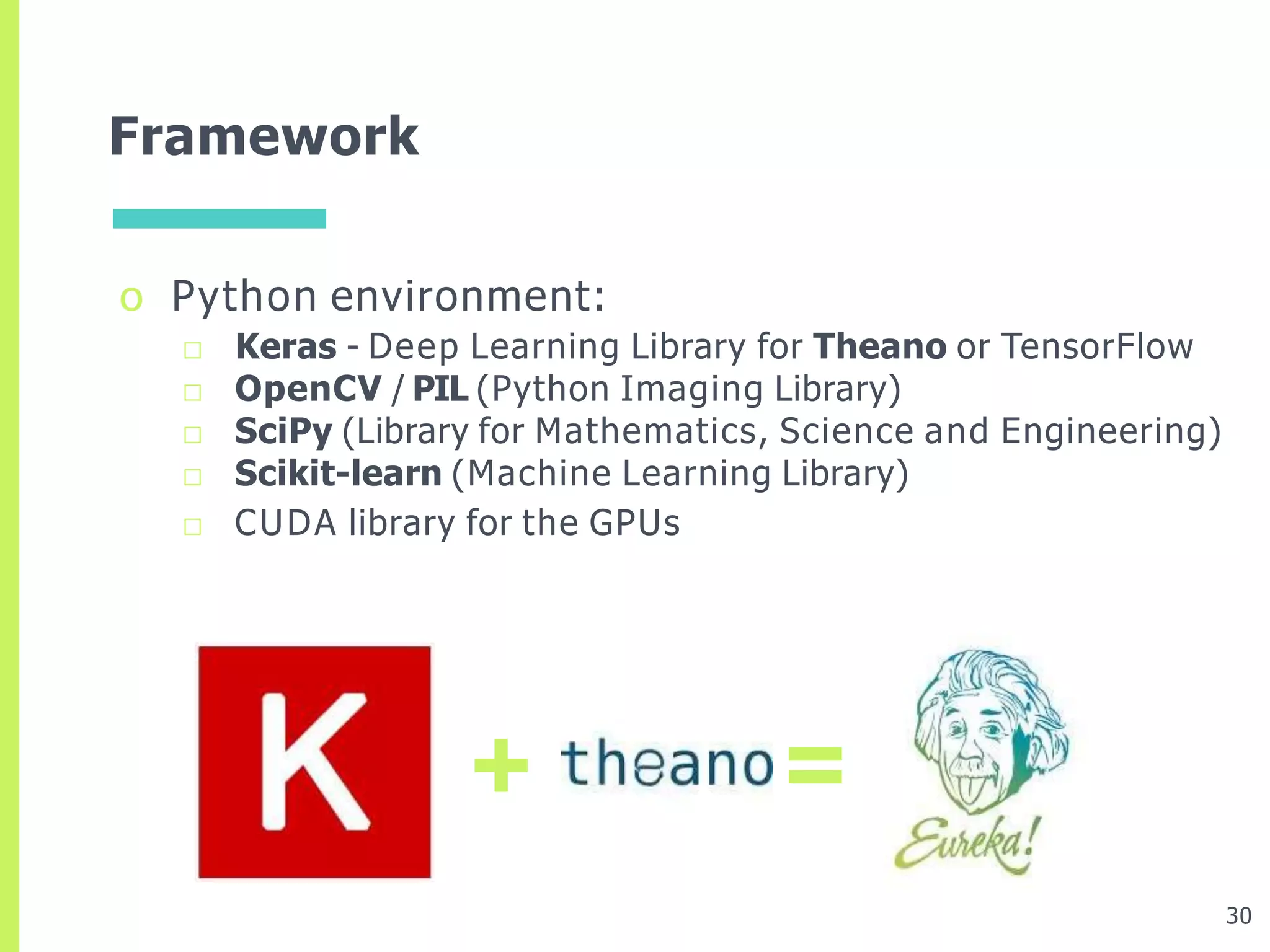 Framework

o Python environment:

□ Keras - Deep Learning Library for Theano or TensorFlow
□ OpenCV / PIL (Python Imaging Library)
□ SciPy (Library for Mathematics, Science and Engineering)
□ Scikit-learn (Machine Learning Library)
□ CUDA library for the GPUs

K + theano = Eureka!

30